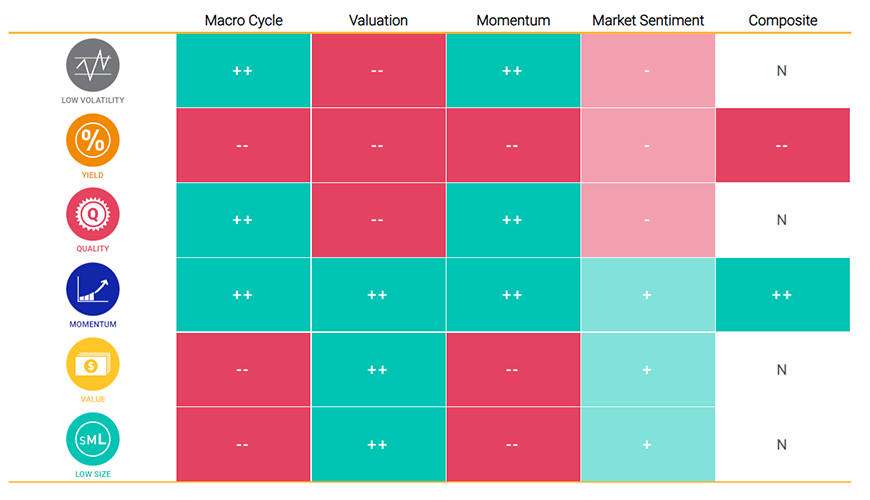 |  | Macro Cycle | Valuation | Momentum | Market Sentiment | Composite |
|---|---|---|---|---|---|
| LOW VOLATILITY | ++ | -- | ++ | - | N |
| % YIELD | -- | -- | -- | - | -- |
| Q QUALITY | ++ | -- | ++ | - | N |
| MOMENTUM | ++ | ++ | ++ | + | ++ |
| $ VALUE | -- | ++ | -- | + | N |
| SML LOW SIZE | -- | ++ | -- | + | N |